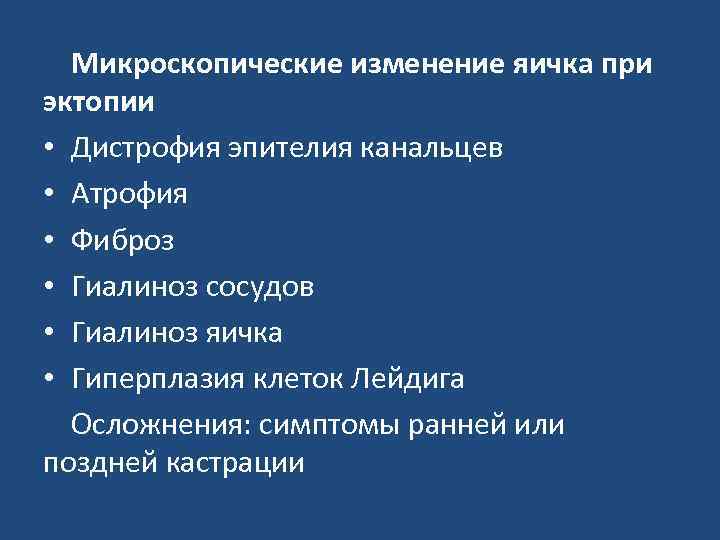 Микроскопические изменение яичка при эктопии

• Дистрофия эпителия канальцев
• Атрофия
• Фиброз
• Гиалиноз сосудов
• Гиалиноз яичка
• Гиперплазия клеток Лейдига

Осложнения: симптомы ранней или поздней кастрации